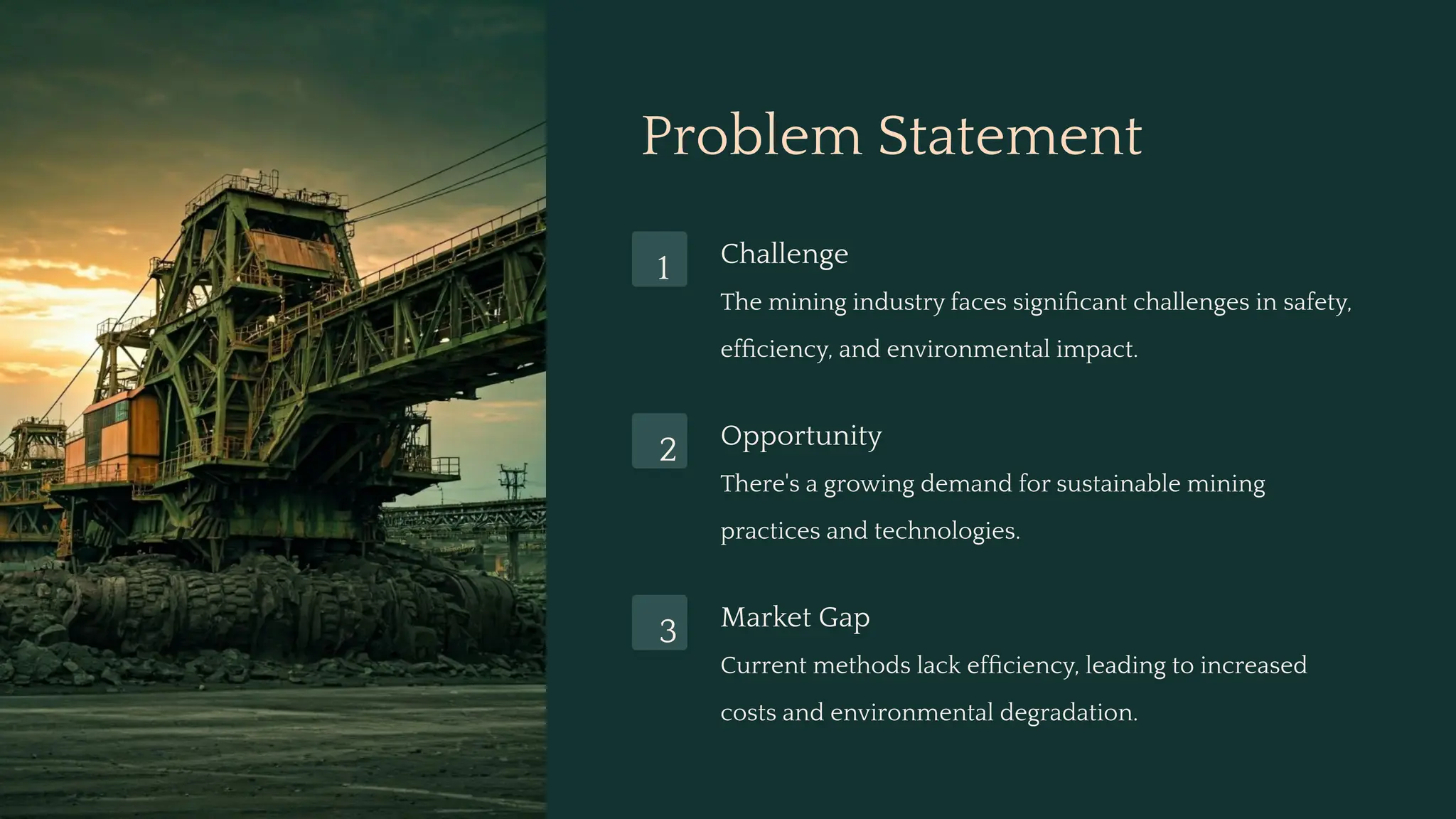 Problem Statement

1

Challenge

The mining industry faces significant challenges in safety, efficiency, and environmental impact.

2

Opportunity

There's a growing demand for sustainable mining practices and technologies.

3

Market Gap

Current methods lack efficiency, leading to increased costs and environmental degradation.